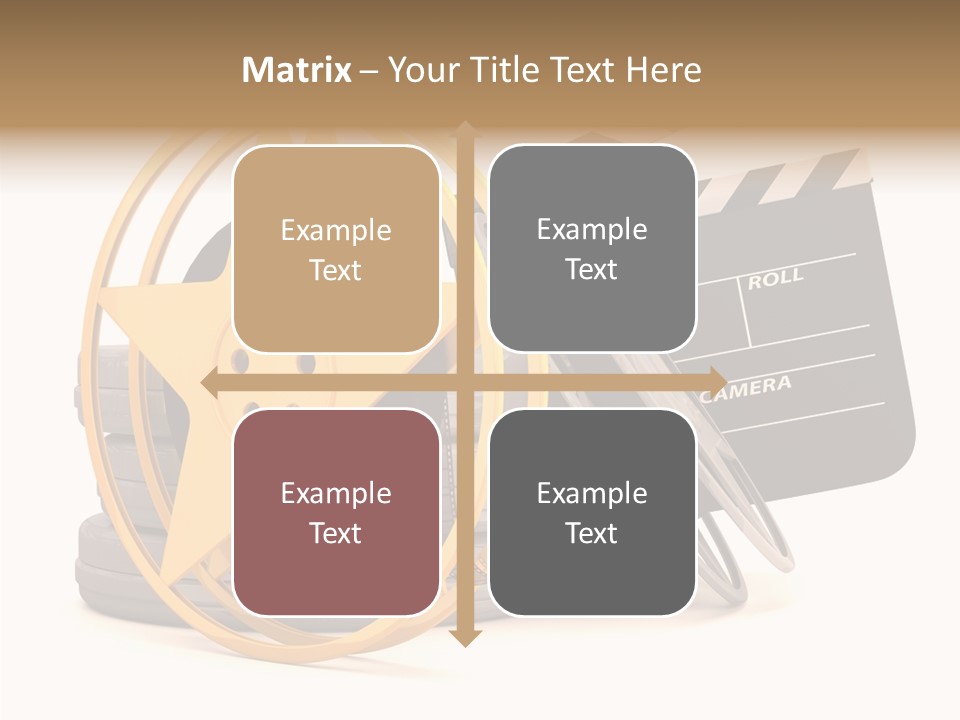 Matrix – Your Title Text Here

Example Text

Example Text

Example Text

Example Text

ROLL

CAMERA